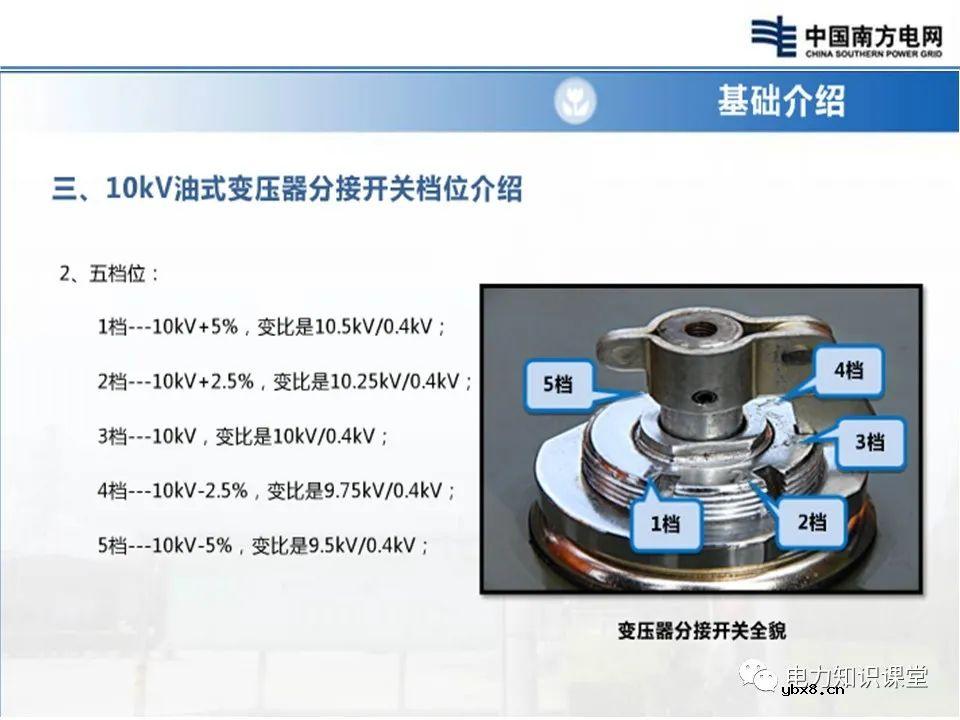 中国南方电网
CHINA SOUTHERN POWER GRID

基础介绍

三、10kV油式变压器分接开关档位介绍

2、五档位：

1档---10kV+5%，变比是10.5kV/0.4kV；

2档---10kV+2.5%，变比是10.25kV/0.4kV；

3档---10kV，变比是10kV/0.4kV；

4档---10kV-2.5%，变比是9.75kV/0.4kV；

5档---10kV-5%，变比是9.5kV/0.4kV；

5档
4档
3档
1档
2档

变压器分接开关全貌

电力知识课堂
ybx8.cn